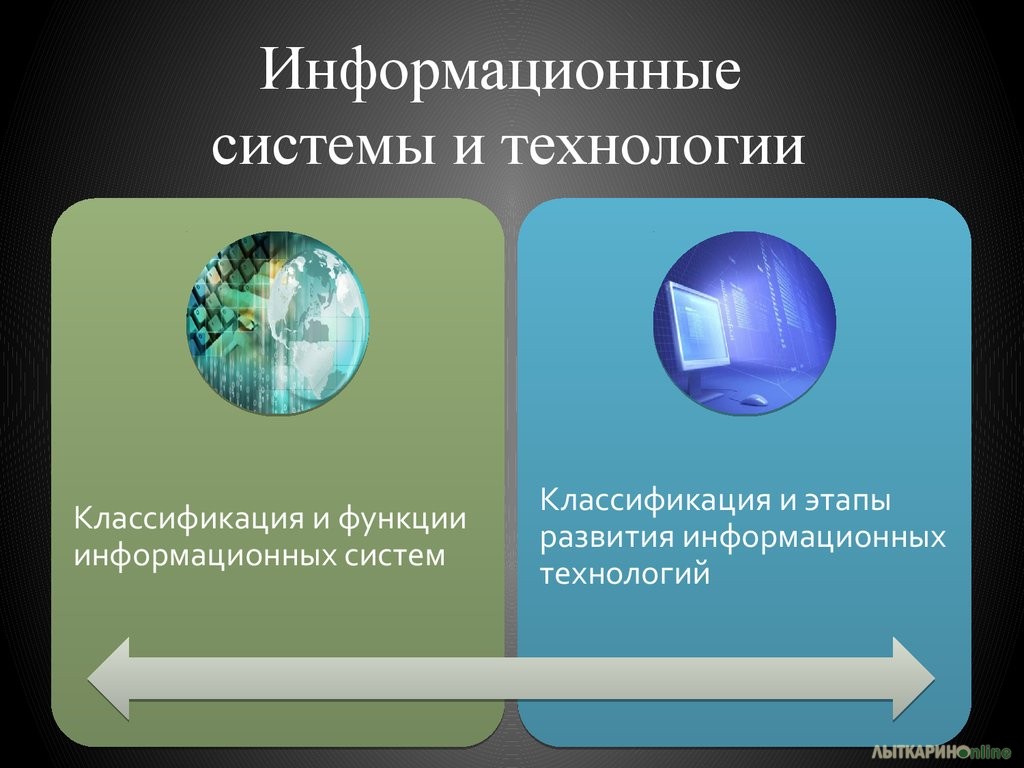 Информационные системы и технологии

Классификация и функции информационных систем

Классификация и этапы развития информационных технологий

ЛЫТКАРИНОonline